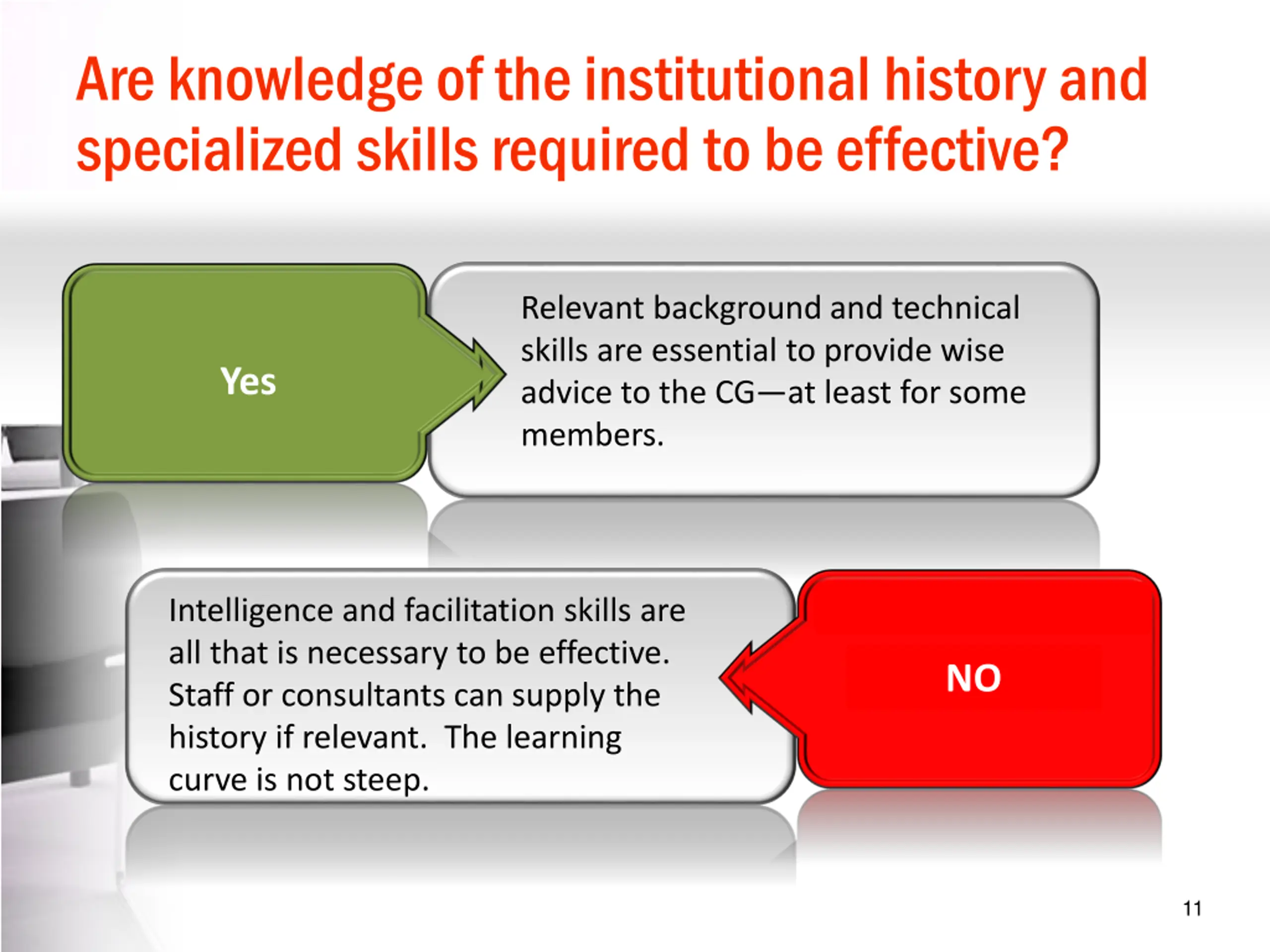 Are knowledge of the institutional history and specialized skills required to be effective?

Yes

Relevant background and technical skills are essential to provide wise advice to the CG—at least for some members.

Intelligence and facilitation skills are all that is necessary to be effective. Staff or consultants can supply the history if relevant. The learning curve is not steep.

NO

11